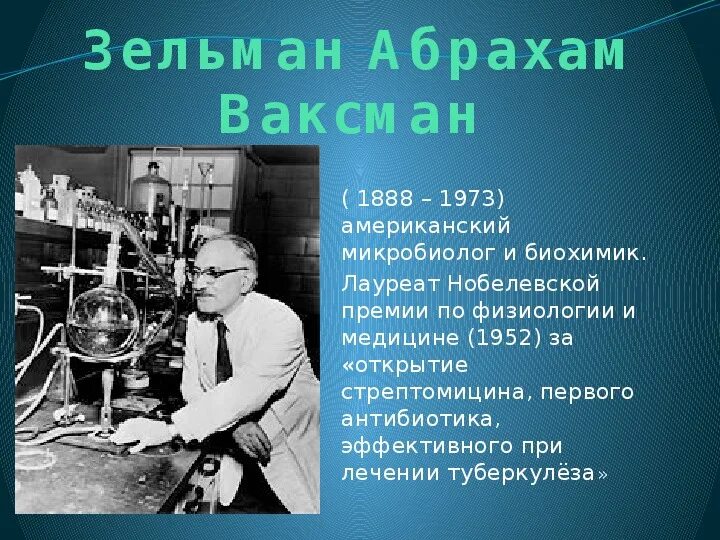 Зельман Абрахам Ваксман

( 1888 – 1973) американский микробиолог и биохимик.

Лауреат Нобелевской премии по физиологии и медицине (1952) за «открытие стрептомицина, первого антибиотика, эффективного при лечении туберкулёза»